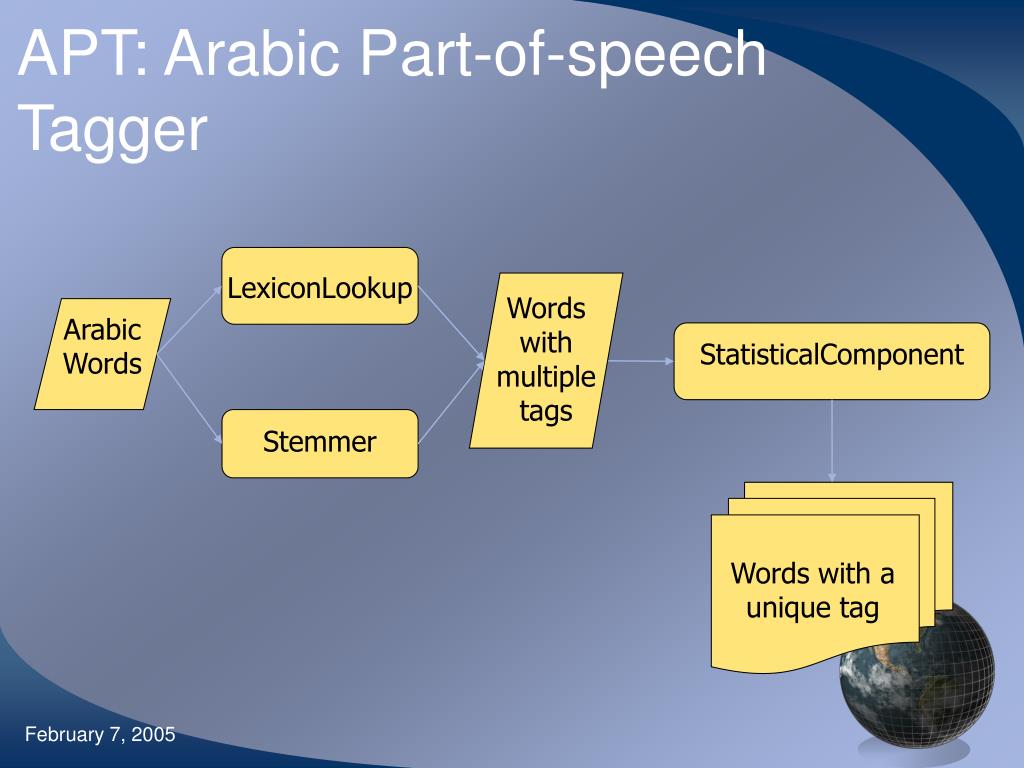 APT: Arabic Part-of-speech Tagger

Arabic Words

LexiconLookup

Stemmer

Words with multiple tags

StatisticalComponent

Words with a unique tag

February 7, 2005